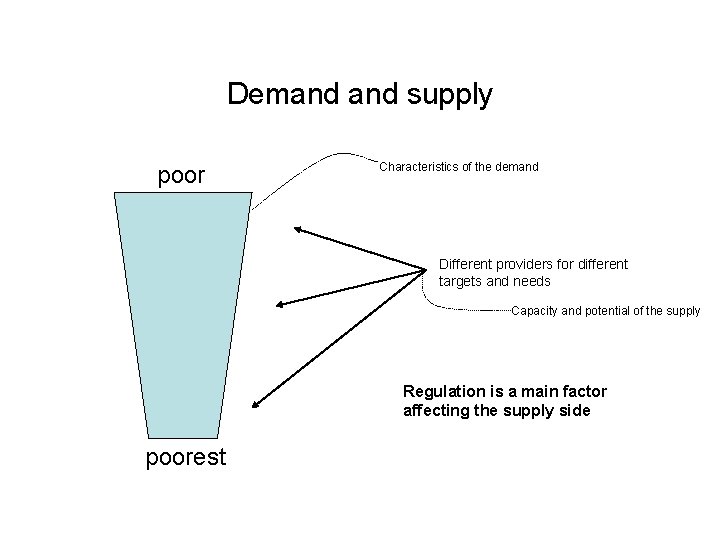 Demand and supply

poor

Characteristics of the demand

Different providers for different targets and needs

Capacity and potential of the supply

Regulation is a main factor affecting the supply side

poorest